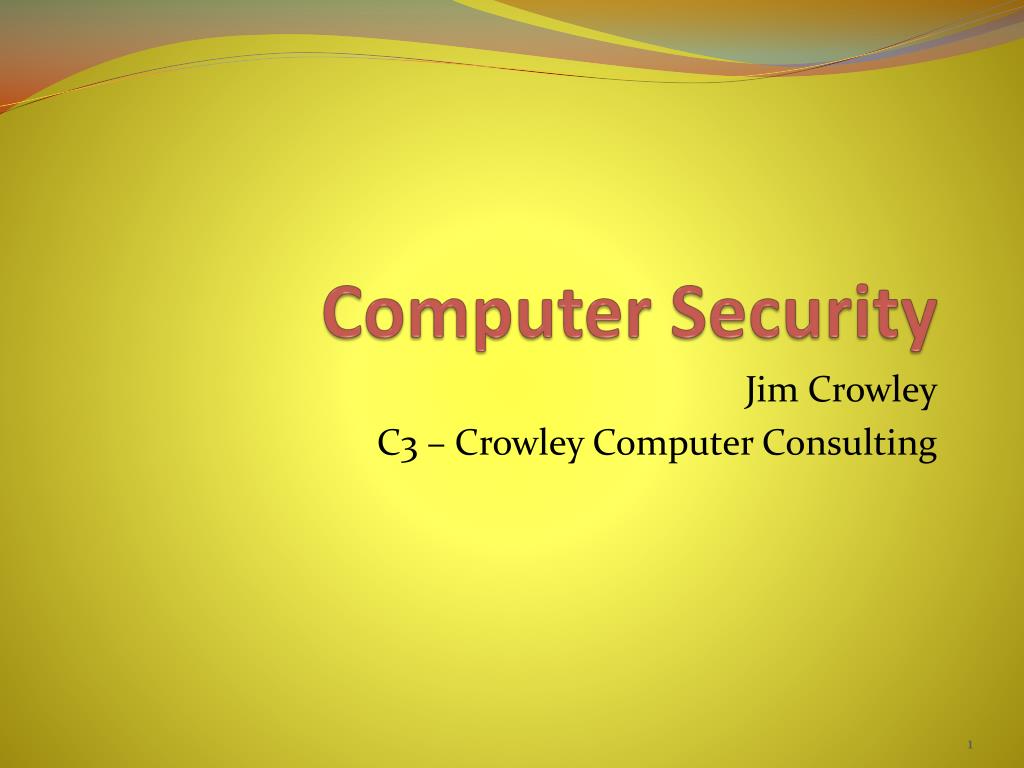 Computer Security

Jim Crowley
C3 – Crowley Computer Consulting

1